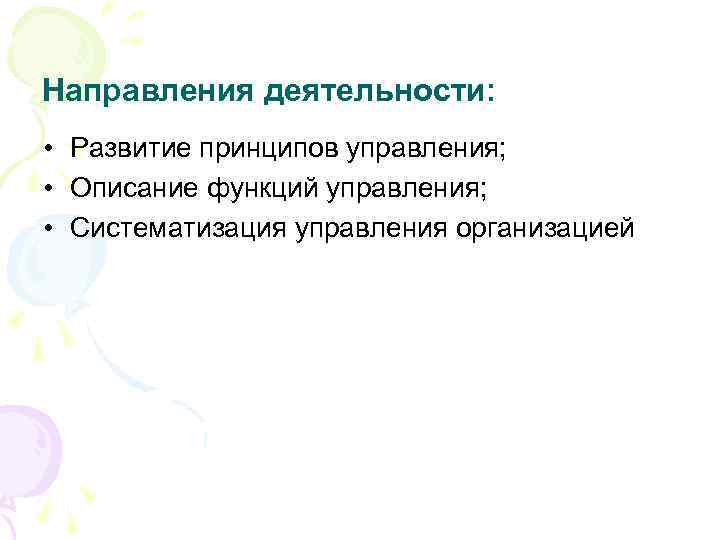 Направления деятельности:

• Развитие принципов управления;
• Описание функций управления;
• Систематизация управления организацией